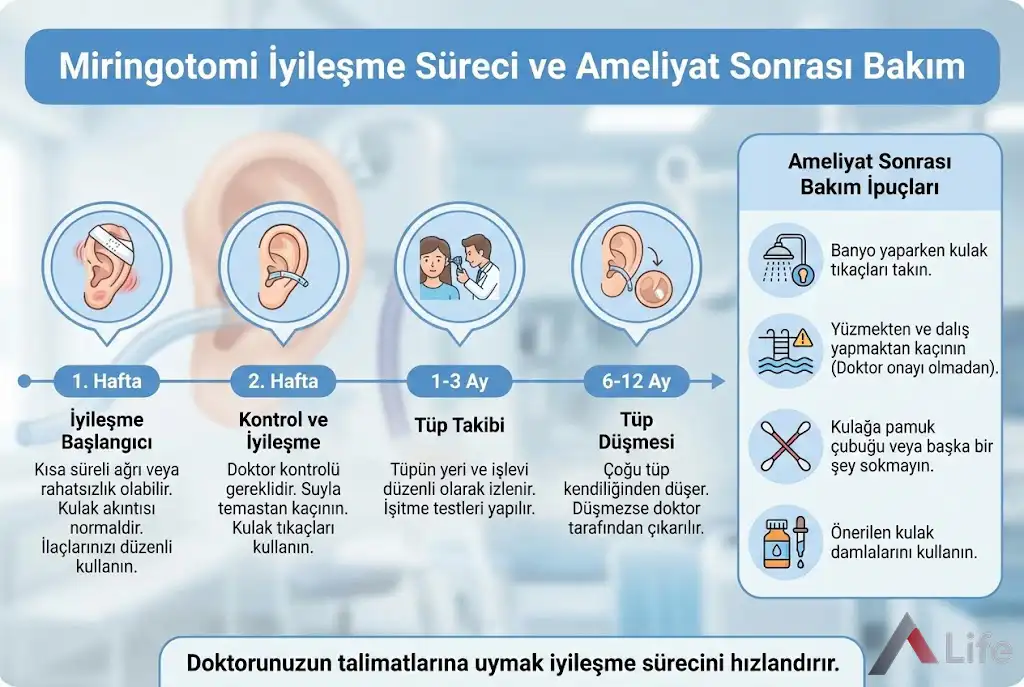 Miringotomi İyileşme Süreci ve Ameliyat Sonrası Bakım

1. Hafta
İyileşme Başlangıcı
Kısa süreli ağrı veya rahatsızlık olabilir. Kulak akıntısı normaldir. İlaçlarınızı düzenli kullanın.

2. Hafta
Kontrol ve İyileşme
Doktor kontrolü gereklidir. Suyla temastan kaçının. Kulak tıkaçları kullanın.

1-3 Ay
Tüp Takibi
Tüpün yeri ve işlevi düzenli olarak izlenir. İşitme testleri yapılır.

6-12 Ay
Tüp Düşmesi
Çoğu tüp kendiliğinden düşer. Düşmezse doktor tarafından çıkarılır.

Ameliyat Sonrası Bakım İpuçları

Banyo yaparken kulak tıkaçları takın.

Yüzmekten ve dalış yapmaktan kaçının (Doktor onayı olmadan).

Kulağa pamuk çubuğu veya başka bir şey sokmayın.

Önerilen kulak damlalarını kullanın.

Doktorunuzun talimatlarına uymak iyileşme sürecini hızlandırır.

Life